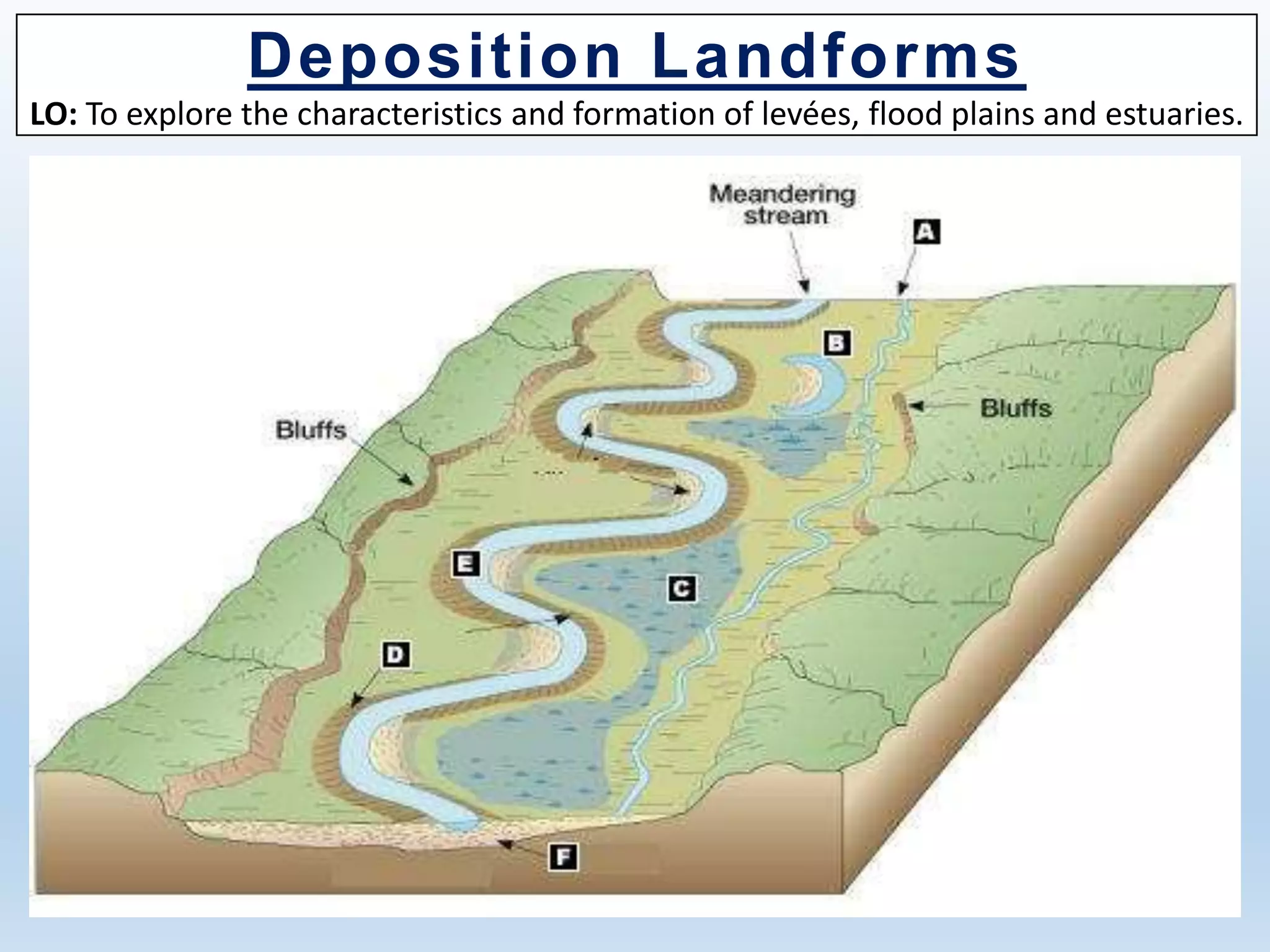 Deposition Landforms

LO: To explore the characteristics and formation of levées, flood plains and estuaries.

Meandering stream

A

B

Bluffs

Bluffs

E

C

D

F